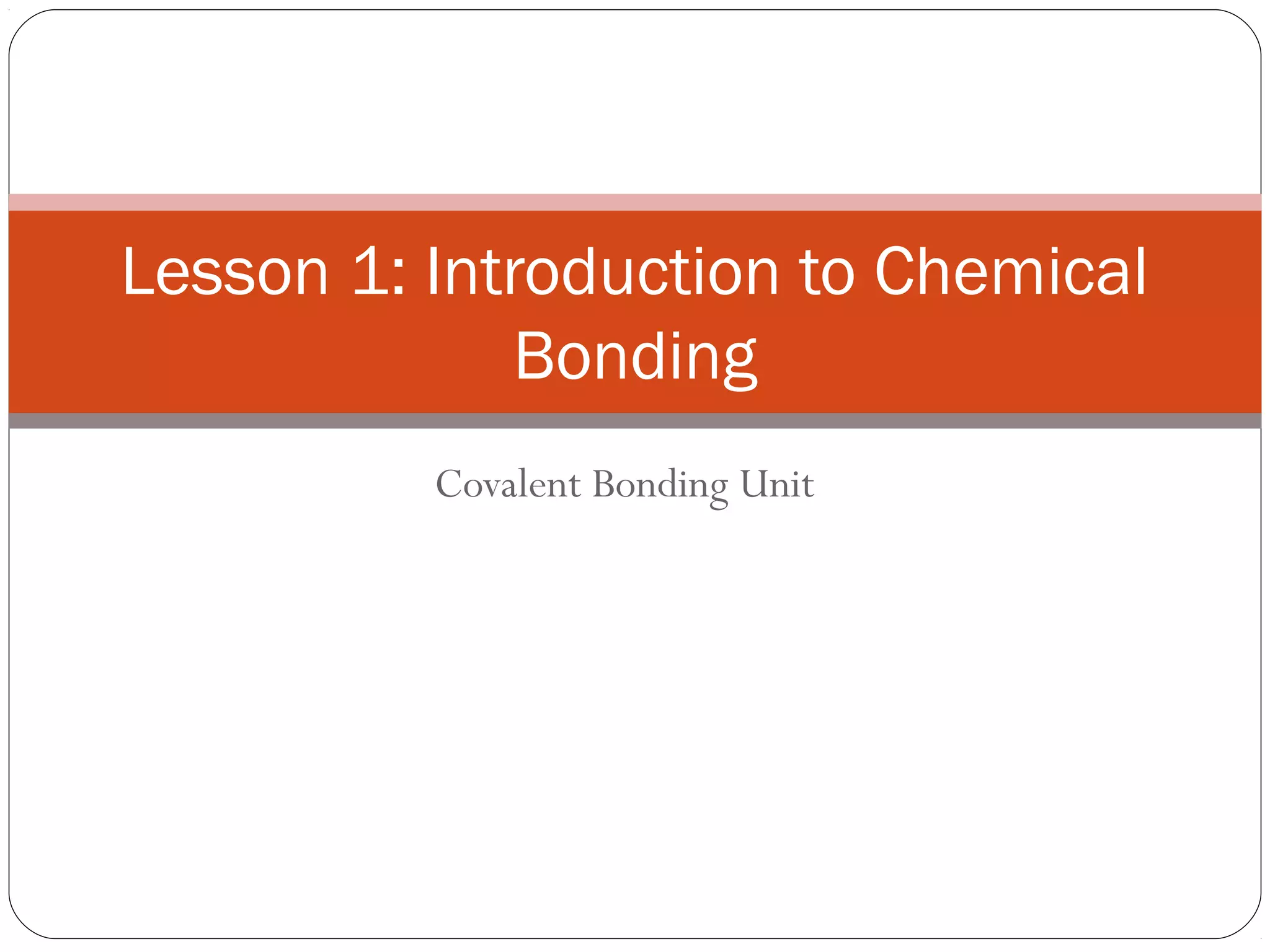 Lesson 1: Introduction to Chemical Bonding

Covalent Bonding Unit